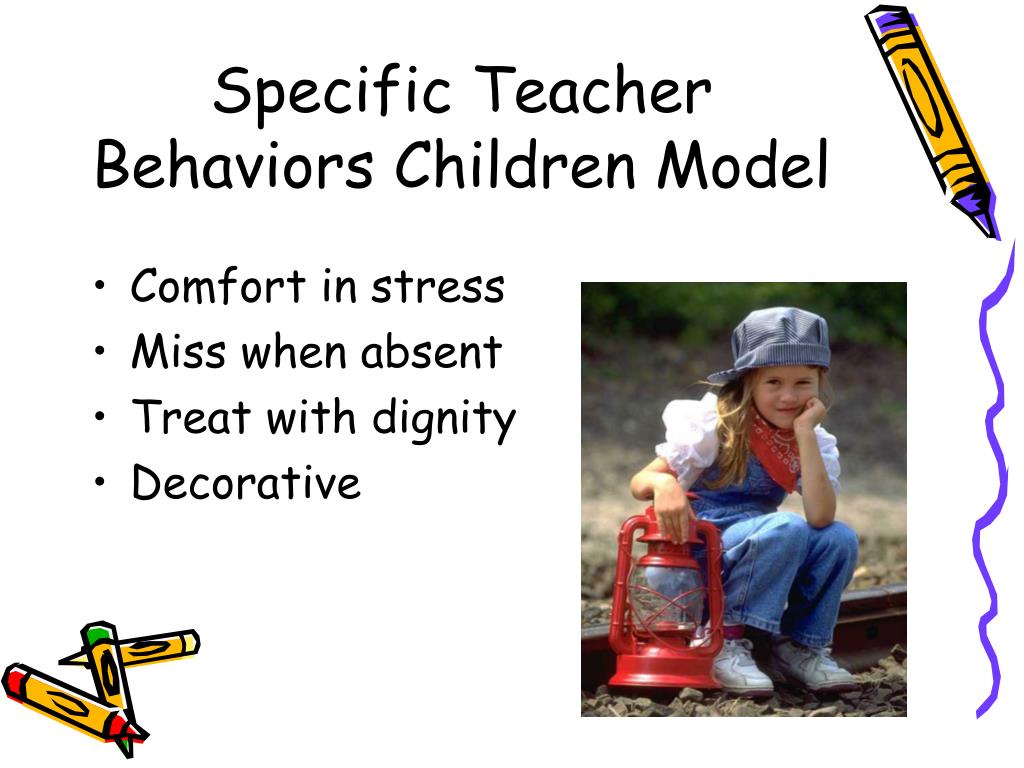 Specific Teacher Behaviors Children Model

• Comfort in stress
• Miss when absent
• Treat with dignity
• Decorative